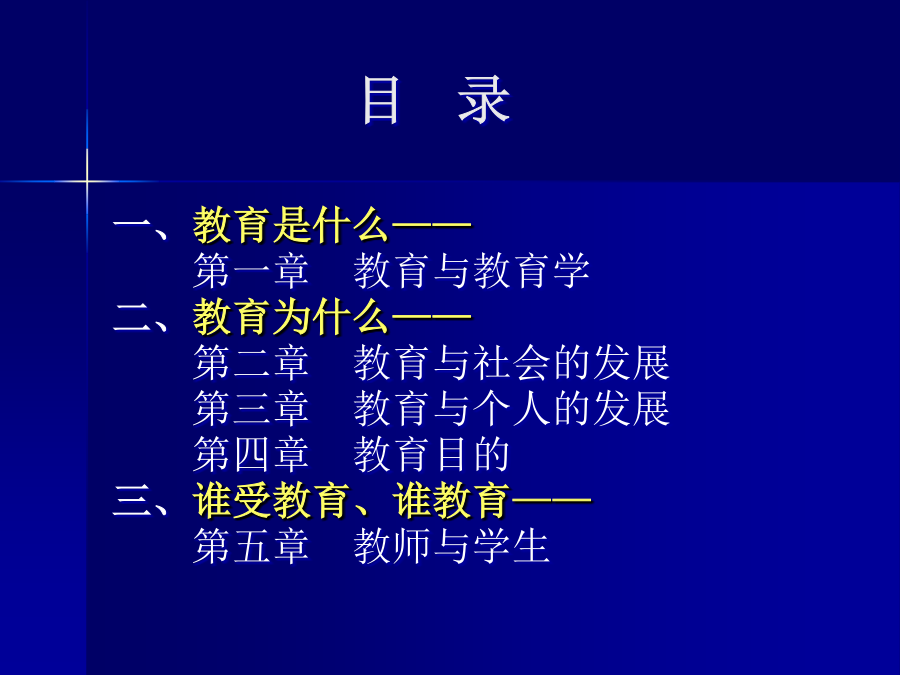 目　录

一、教育是什么——
第一章　教育与教育学
二、教育为什么——
第二章　教育与社会的发展
第三章　教育与个人的发展
第四章　教育目的
三、谁受教育、谁教育——
第五章　教师与学生